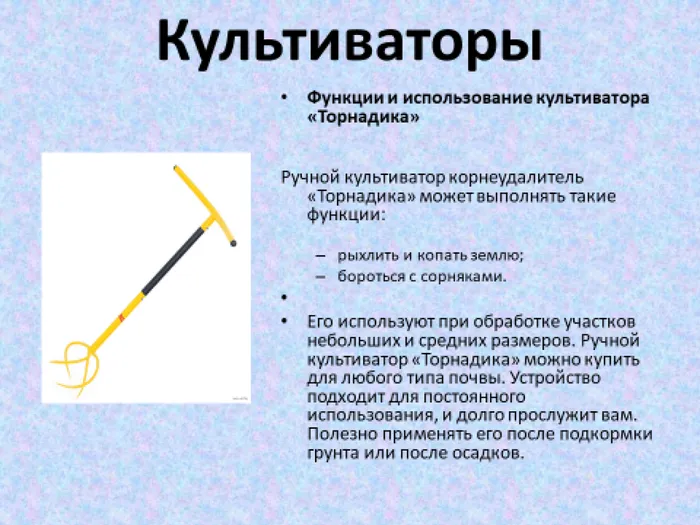 Культиваторы

• Функции и использование культиватора «Торнадика»

Ручной культиватор корнеудалитель «Торнадика» может выполнять такие функции:

– рыхлить и копать землю;
– бороться с сорняками.

•

• Его используют при обработке участков небольших и средних размеров. Ручной культиватор «Торнадика» можно купить для любого типа почвы. Устройство подходит для постоянного использования, и долго прослужит вам. Полезно применять его после подкормки грунта или после осадков.